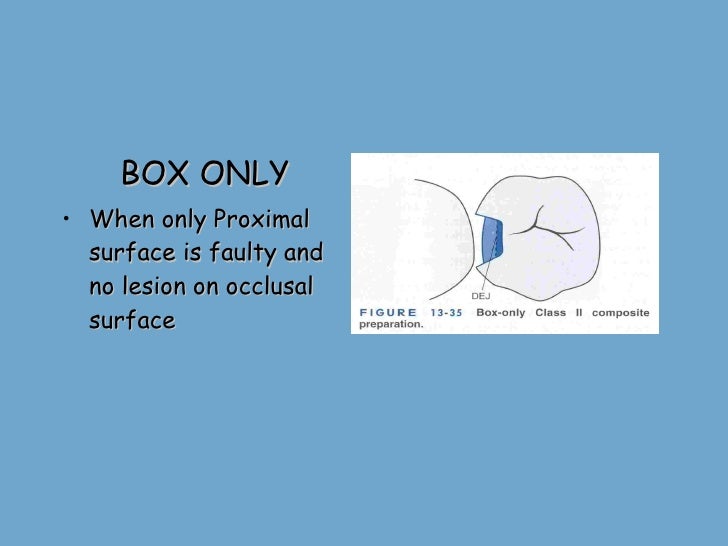 BOX ONLY

• When only Proximal surface is faulty and no lesion on occlusal surface

DEJ

FIGURE 13-35 Box-only Class II composite preparation.